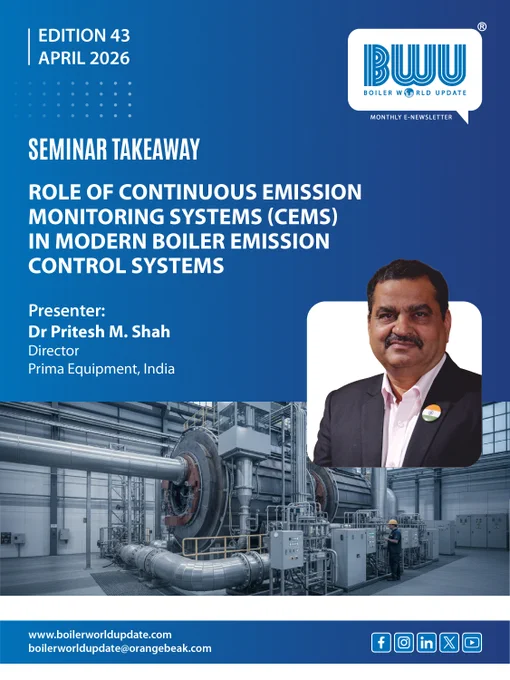 EDITION 43
APRIL 2026

BWU®
BOILER WORLD UPDATE
MONTHLY E-NEWSLETTER

SEMINAR TAKEAWAY

ROLE OF CONTINUOUS EMISSION MONITORING SYSTEMS (CEMS) IN MODERN BOILER EMISSION CONTROL SYSTEMS

Presenter:
Dr Pritesh M. Shah
Director
Prima Equipment, India

www.boilerworldupdate.com
boilerworldupdate@orangebeak.com